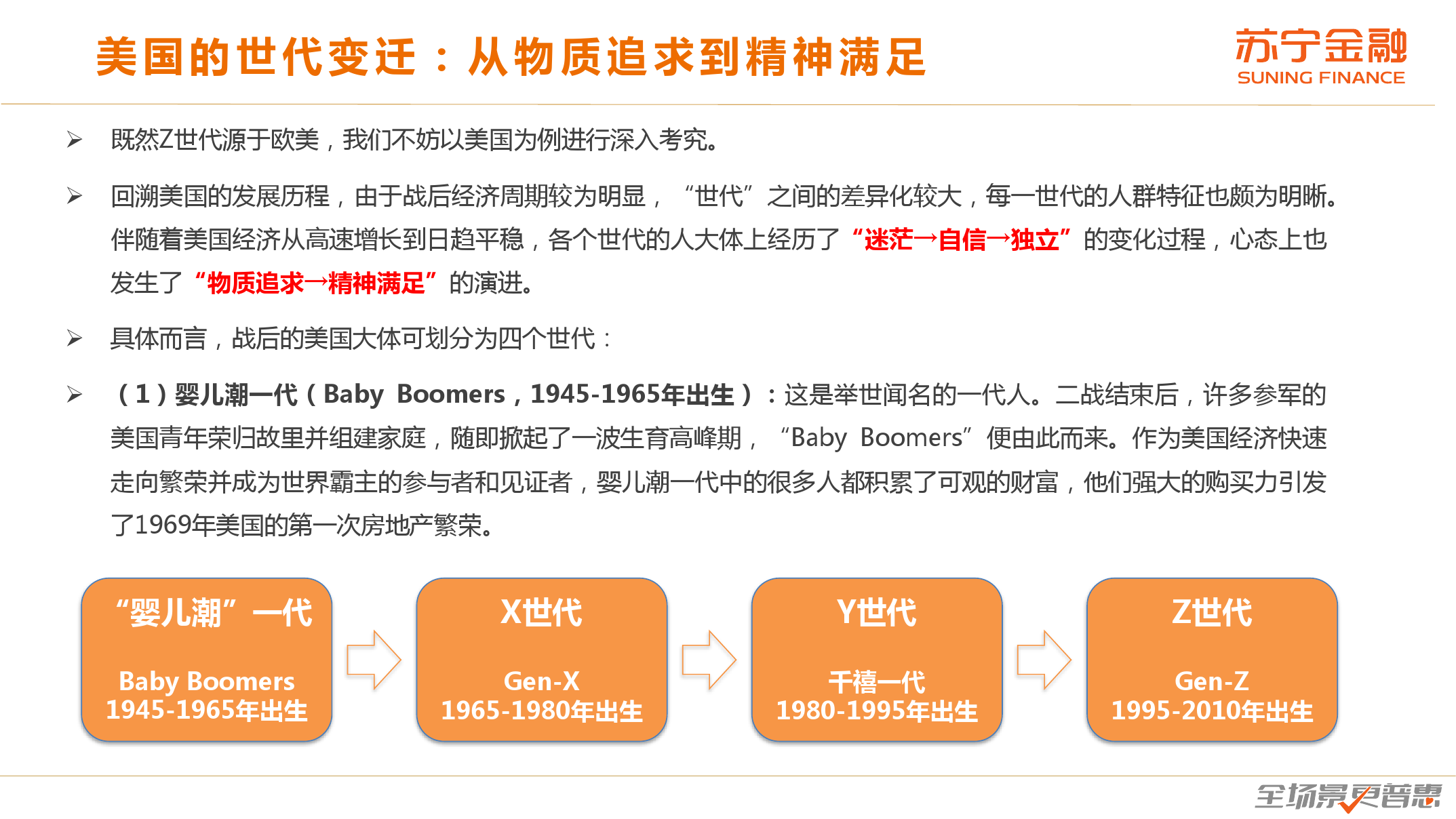 美国的世代变迁：从物质追求到精神满足

苏宁金融
SUNING FINANCE

➢ 既然Z世代源于欧美，我们不妨以美国为例进行深入考究。

➢ 回溯美国的发展历程，由于战后经济周期较为明显，“世代”之间的差异化较大，每一世代的人群特征也颇为明晰。伴随着美国经济从高速增长到日趋平稳，各个世代的人大体上经历了“迷茫→自信→独立”的变化过程，心态上也发生了“物质追求→精神满足”的演进。

➢ 具体而言，战后的美国大体可划分为四个世代：

➢ （1）婴儿潮一代（Baby Boomers，1945-1965年出生）：这是举世闻名的一代人。二战结束后，许多参军的美国青年荣归故里并组建家庭，随即掀起了一波生育高峰期，“Baby Boomers”便由此而来。作为美国经济快速走向繁荣并成为世界霸主的参与者和见证者，婴儿潮一代中的很多人都积累了可观的财富，他们强大的购买力引发了1969年美国的第一次房地产繁荣。

“婴儿潮”一代
Baby Boomers
1945-1965年出生

X世代
Gen-X
1965-1980年出生

Y世代
千禧一代
1980-1995年出生

Z世代
Gen-Z
1995-2010年出生

全场景更普惠